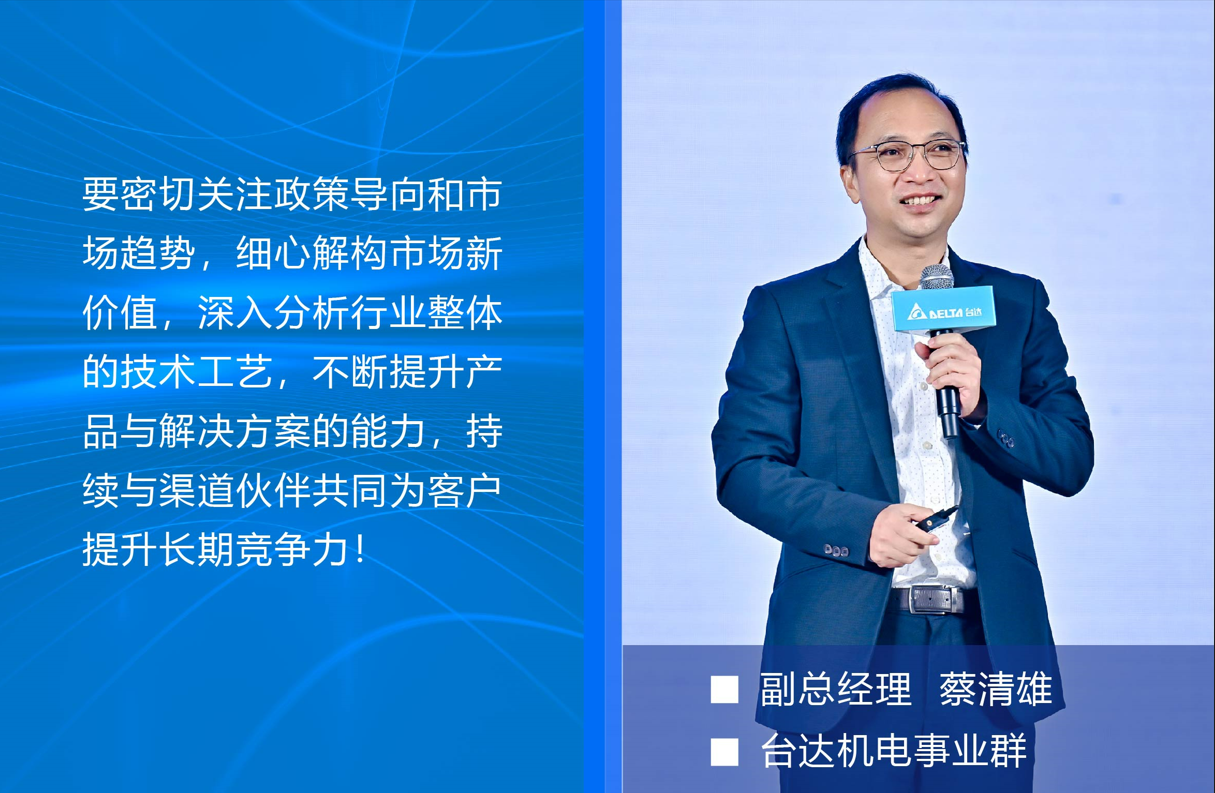 要密切关注政策导向和市场趋势，细心解构市场新价值，深入分析行业整体的技术工艺，不断提升产品与解决方案的能力，持续与渠道伙伴共同为客户提升长期竞争力！

DELTA 台达

■ 副总经理 蔡清雄
■ 台达机电事业群